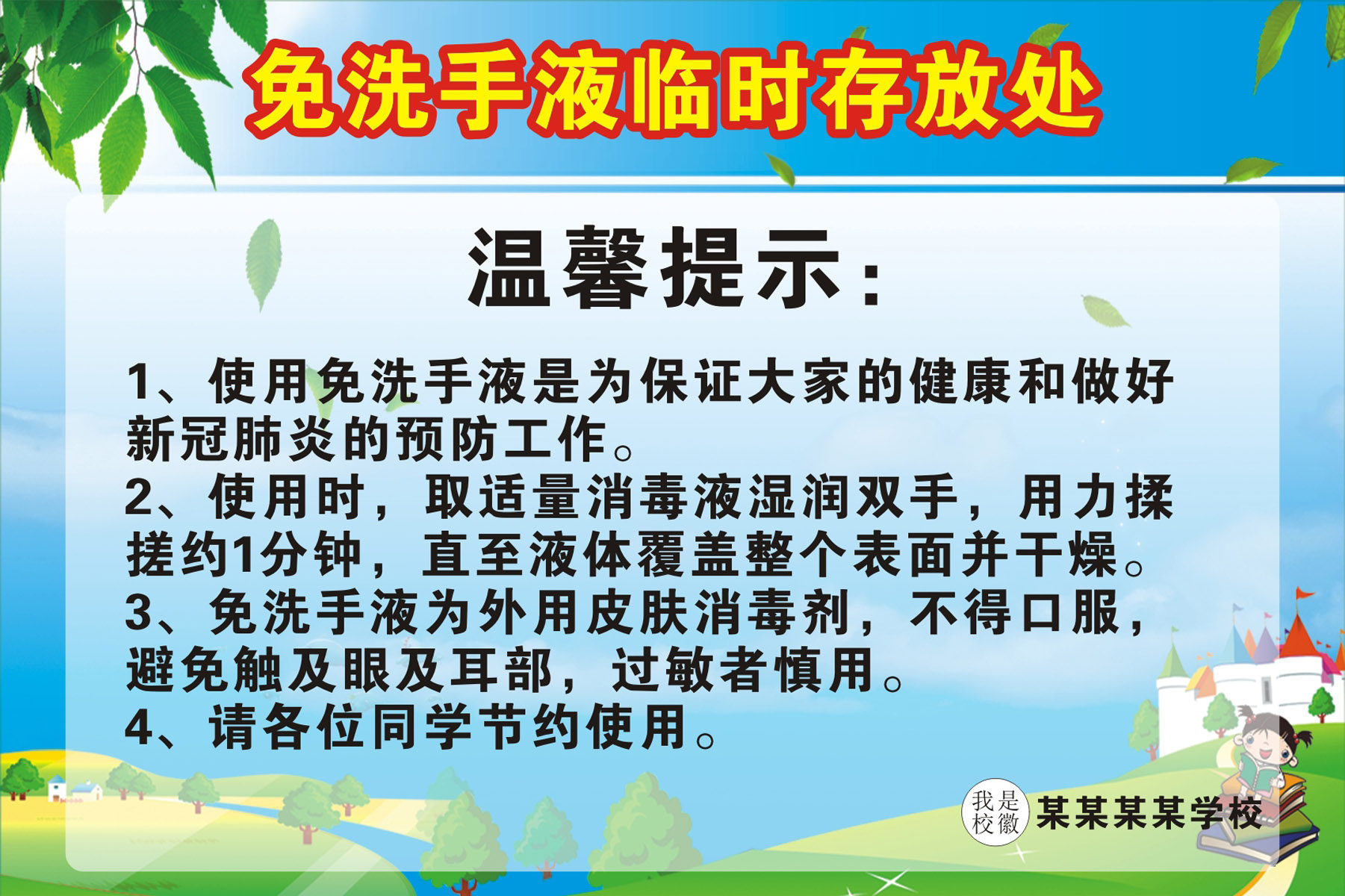 免洗手液临时存放处

温馨提示：

1、使用免洗手液是为保证大家的健康和做好新冠肺炎的预防工作。
2、使用时，取适量消毒液湿润双手，用力揉搓约1分钟，直至液体覆盖整个表面并干燥。
3、免洗手液为外用皮肤消毒剂，不得口服，避免触及眼及耳部，过敏者慎用。
4、请各位同学节约使用。

我是校徽 某某某某学校